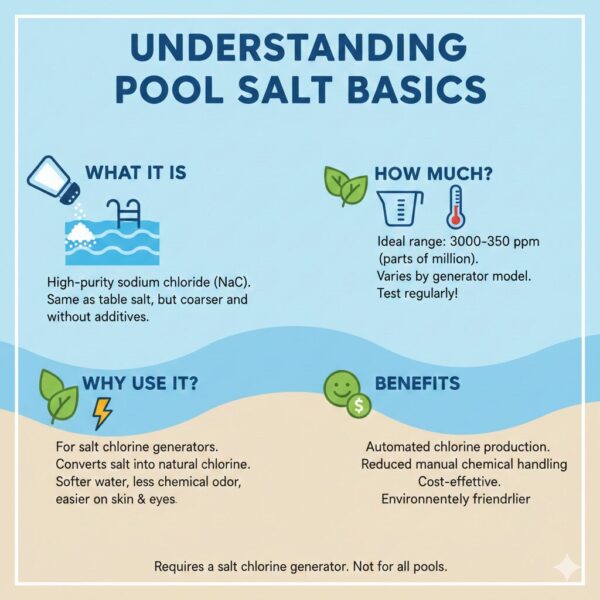 UNDERSTANDING POOL SALT BASICS

WHAT IT IS

High-purity sodium chloride (NaC). Same as table salt, but coarser and without additives.

HOW MUCH?

Ideal range: 3000-350 ppm (parts of million). Varies by generator model. Test regularly!

WHY USE IT?

For salt chlorine generators. Converts salt into natural chlorine. Softer water, less chemical odor, easier on skin & eyes.

BENEFITS

$

Automated chlorine production. Reduced manual chemical handling Cost-effettive. Environnentely friendrlier

Requires a salt chlorine generator. Not for all pools.